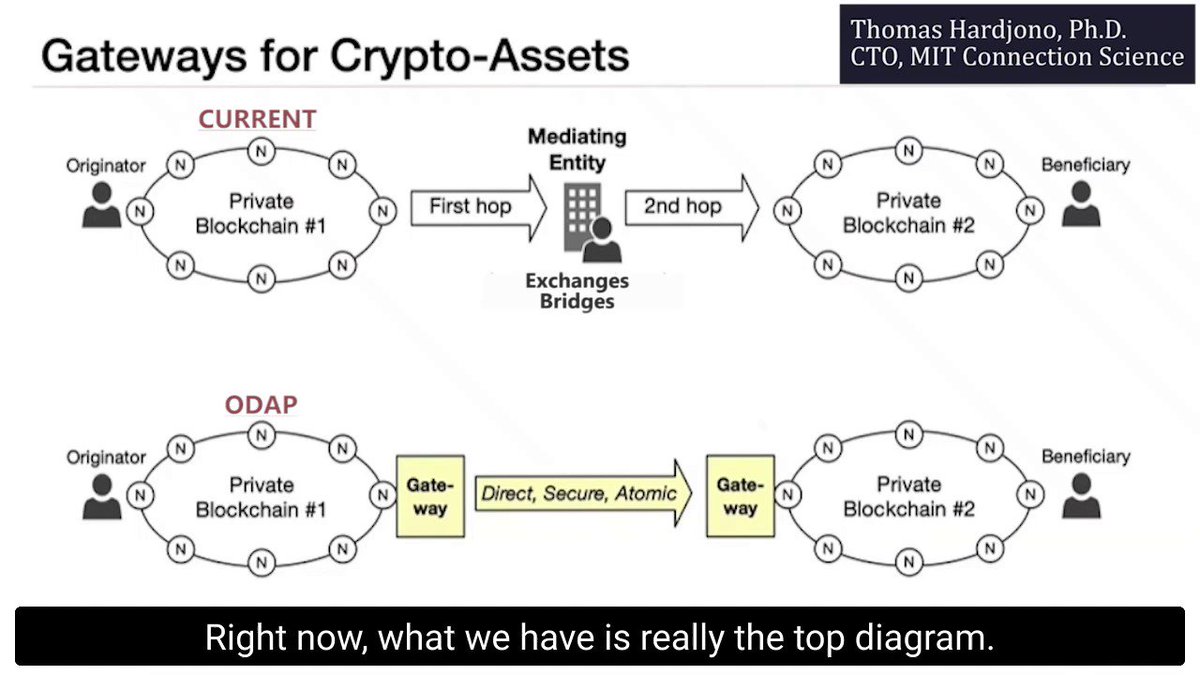 Gateways for Crypto-Assets

Thomas Hardjono, Ph.D.
CTO, MIT Connection Science

CURRENT

Originator

N N N N N N N N

Private Blockchain #1

First hop

Mediating Entity

Exchanges Bridges

2nd hop

N N N N N N N N

Private Blockchain #2

Beneficiary

ODAP

Originator

N N N N N N N N

Private Blockchain #1

Gate-way

Direct, Secure, Atomic

Gate-way

N N N N N N N N

Private Blockchain #2

Beneficiary

Right now, what we have is really the top diagram.